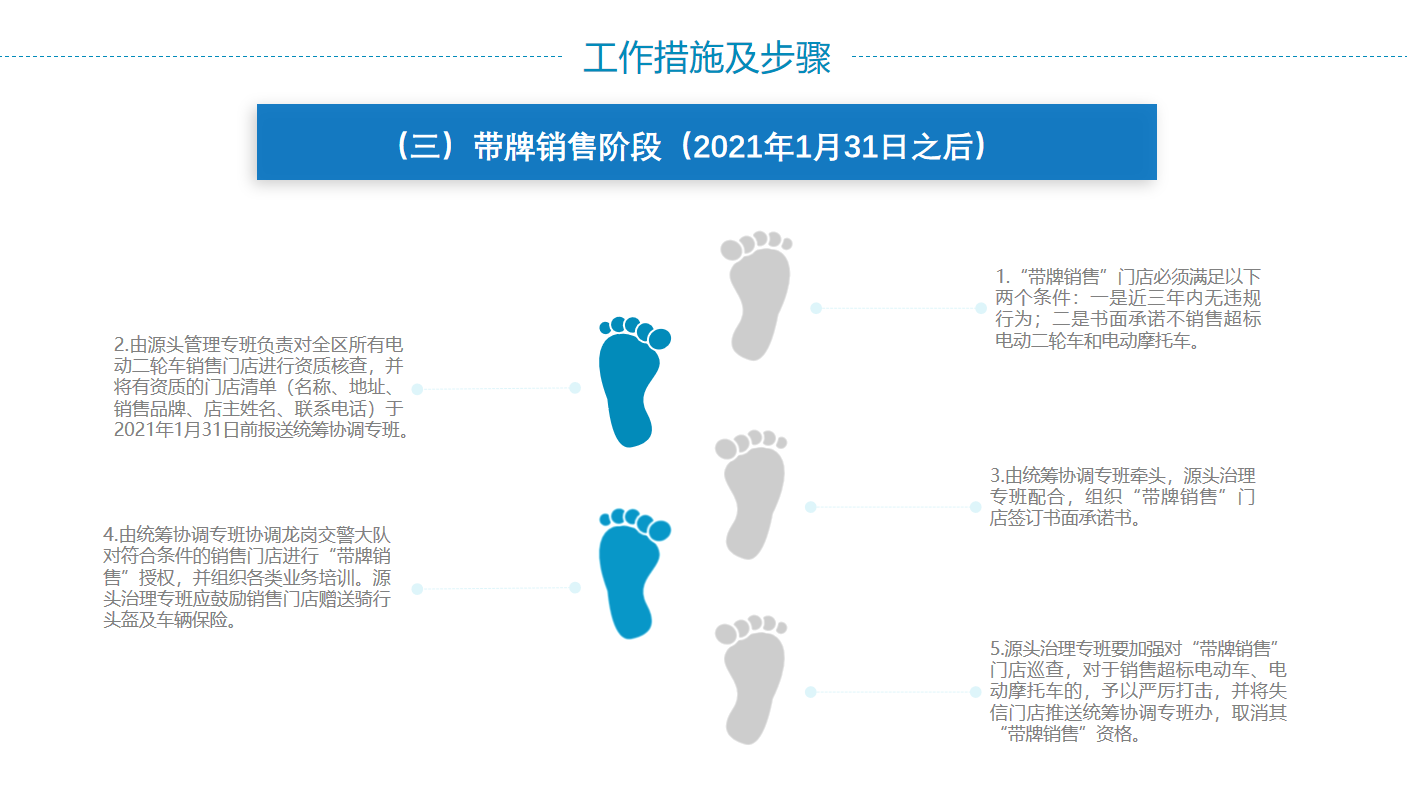 工作措施及步骤

（三）带牌销售阶段（2021年1月31日之后）

1.“带牌销售”门店必须满足以下两个条件：一是近三年内无违规行为；二是书面承诺不销售超标电动二轮车和电动摩托车。

2.由源头管理专班负责对全区所有电动二轮车销售门店进行资质核查，并将有资质的门店清单（名称、地址、销售品牌、店主姓名、联系电话）于2021年1月31日前报送统筹协调专班。

3.由统筹协调专班牵头，源头治理专班配合，组织“带牌销售”门店签订书面承诺书。

4.由统筹协调专班协调龙岗交警大队对符合条件的销售门店进行“带牌销售”授权，并组织各类业务培训。源头治理专班应鼓励销售门店赠送骑行头盔及车辆保险。

5.源头治理专班要加强对“带牌销售”门店巡查，对于销售超标电动车、电动摩托车的，予以严厉打击，并将失信门店推送统筹协调专班办，取消其“带牌销售”资格。